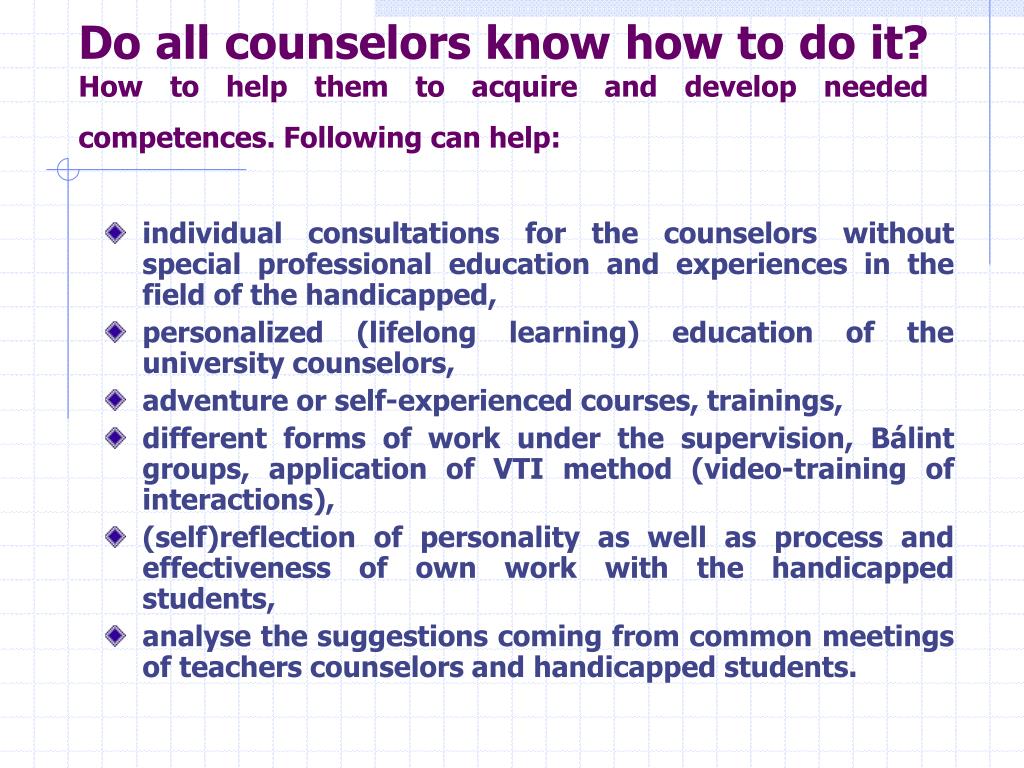 Do all counselors know how to do it?
How to help them to acquire and develop needed competences. Following can help:

individual consultations for the counselors without special professional education and experiences in the field of the handicapped,
personalized (lifelong learning) education of the university counselors,
adventure or self-experienced courses, trainings,
different forms of work under the supervision, Bálint groups, application of VTI method (video-training of interactions),
(self)reflection of personality as well as process and effectiveness of own work with the handicapped students,
analyse the suggestions coming from common meetings of teachers counselors and handicapped students.